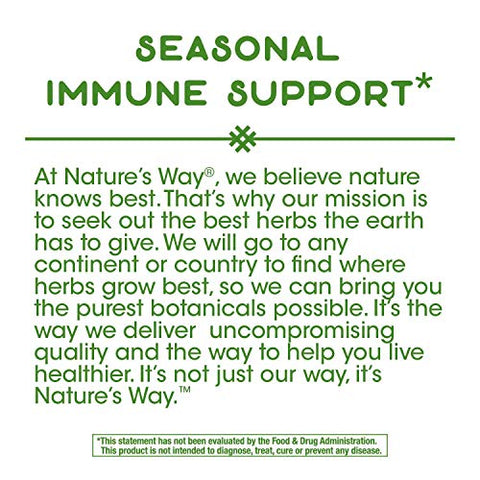 SEASONAL IMMUNE SUPPORT*

At Nature's Way®, we believe nature knows best. That's why our mission is to seek out the best herbs the earth has to give. We will go to any continent or country to find where herbs grow best, so we can bring you the purest botanicals possible. It's the way we deliver uncompromising quality and the way to help you live healthier. It's not just our way, it's Nature's Way.™

*This statement has not been evaluated by the Food & Drug Administration. This product is not intended to diagnose, treat, cure or prevent any disease.